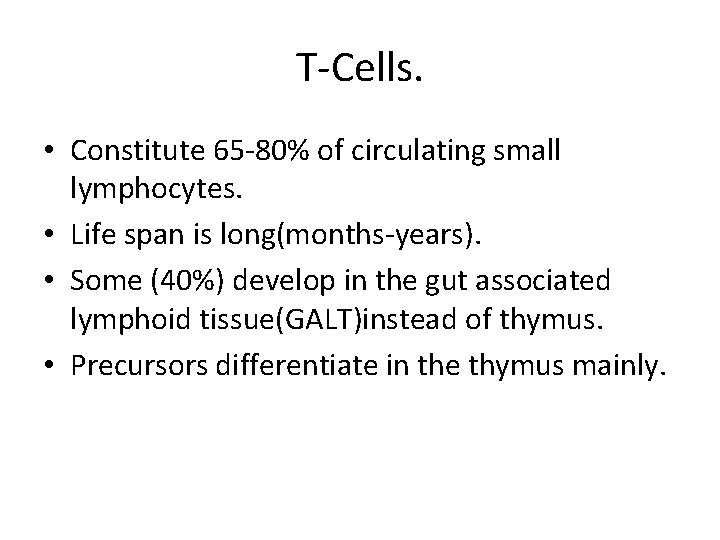 T-Cells.

• Constitute 65-80% of circulating small lymphocytes.
• Life span is long(months-years).
• Some (40%) develop in the gut associated lymphoid tissue(GALT)instead of thymus.
• Precursors differentiate in the thymus mainly.